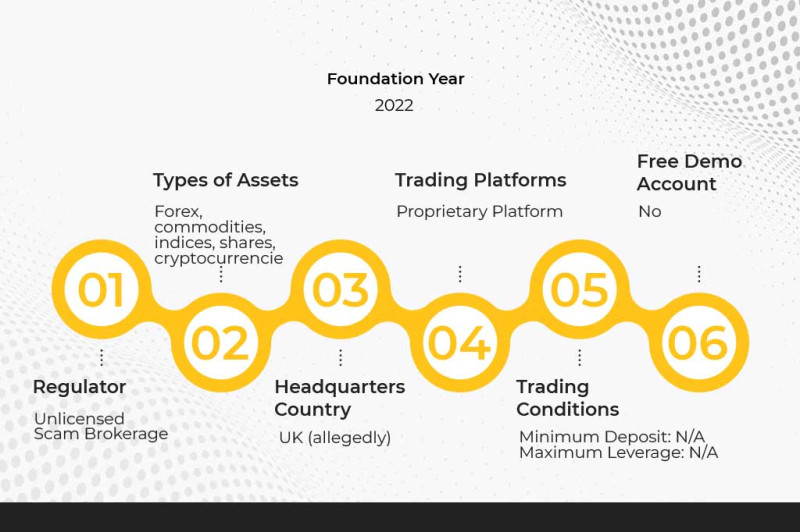 Foundation Year
2022

Types of Assets
Forex, commodities, indices, shares, cryptocurrencie

Trading Platforms
Proprietary Platform

Free Demo Account
No

01
02
03
04
05
06

Regulator
Unlicensed Scam Brokerage

Headquarters Country
UK (allegedly)

Trading Conditions
Minimum Deposit: N/A
Maximum Leverage: N/A